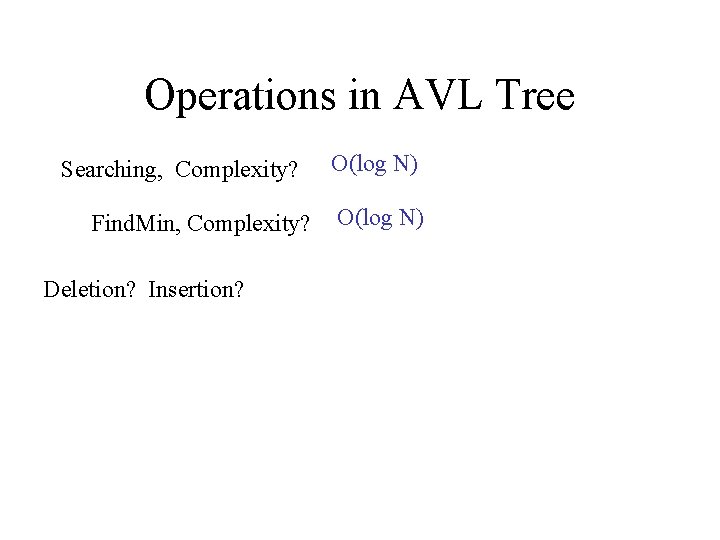 Operations in AVL Tree

Searching, Complexity? O(log N)

FindMin, Complexity? O(log N)

Deletion? Insertion?